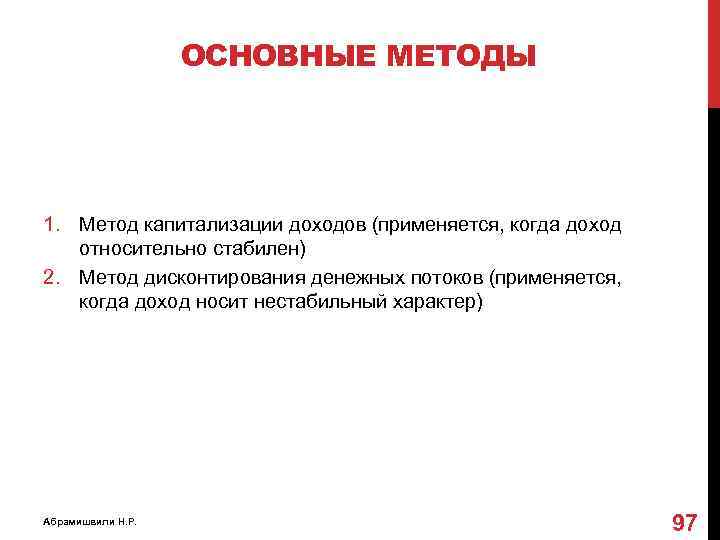 ОСНОВНЫЕ МЕТОДЫ

1. Метод капитализации доходов (применяется, когда доход относительно стабилен)
2. Метод дисконтирования денежных потоков (применяется, когда доход носит нестабильный характер)

Абрамишвили Н.Р.

97